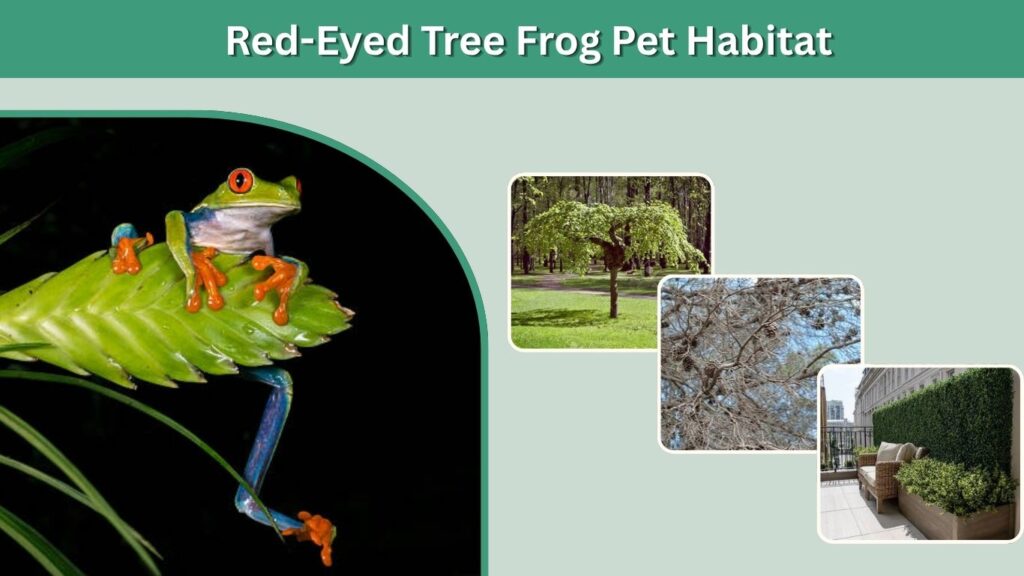 Red-Eyed Tree Frog Pet Habitat